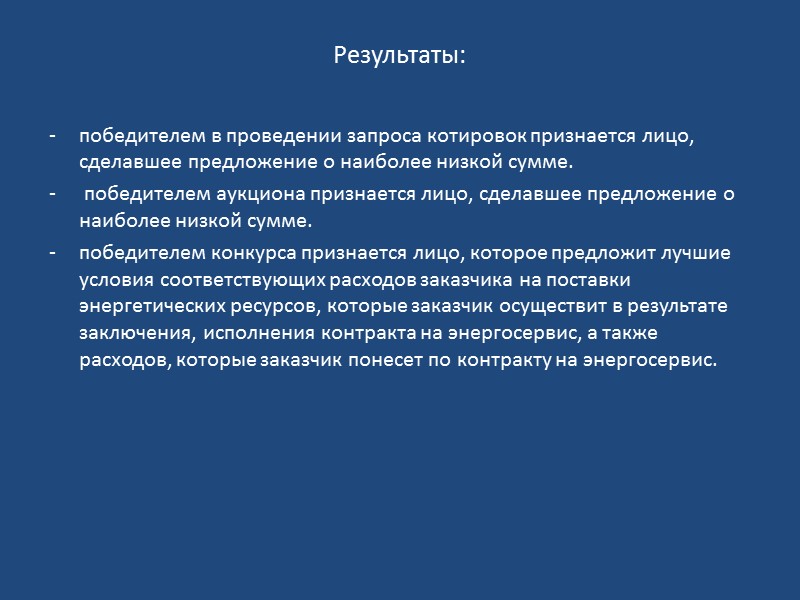 Результаты:

- победителем в проведении запроса котировок признается лицо, сделавшее предложение о наиболее низкой сумме.

- победителем аукциона признается лицо, сделавшее предложение о наиболее низкой сумме.

- победителем конкурса признается лицо, которое предложит лучшие условия соответствующих расходов заказчика на поставки энергетических ресурсов, которые заказчик осуществит в результате заключения, исполнения контракта на энергосервис, а также расходов, которые заказчик понесет по контракту на энергосервис.